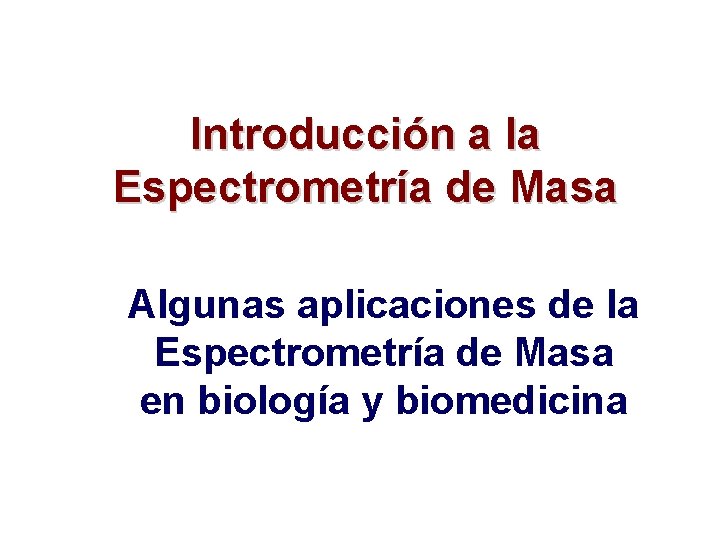 Introducción a la Espectrometría de Masa

Algunas aplicaciones de la Espectrometría de Masa en biología y biomedicina